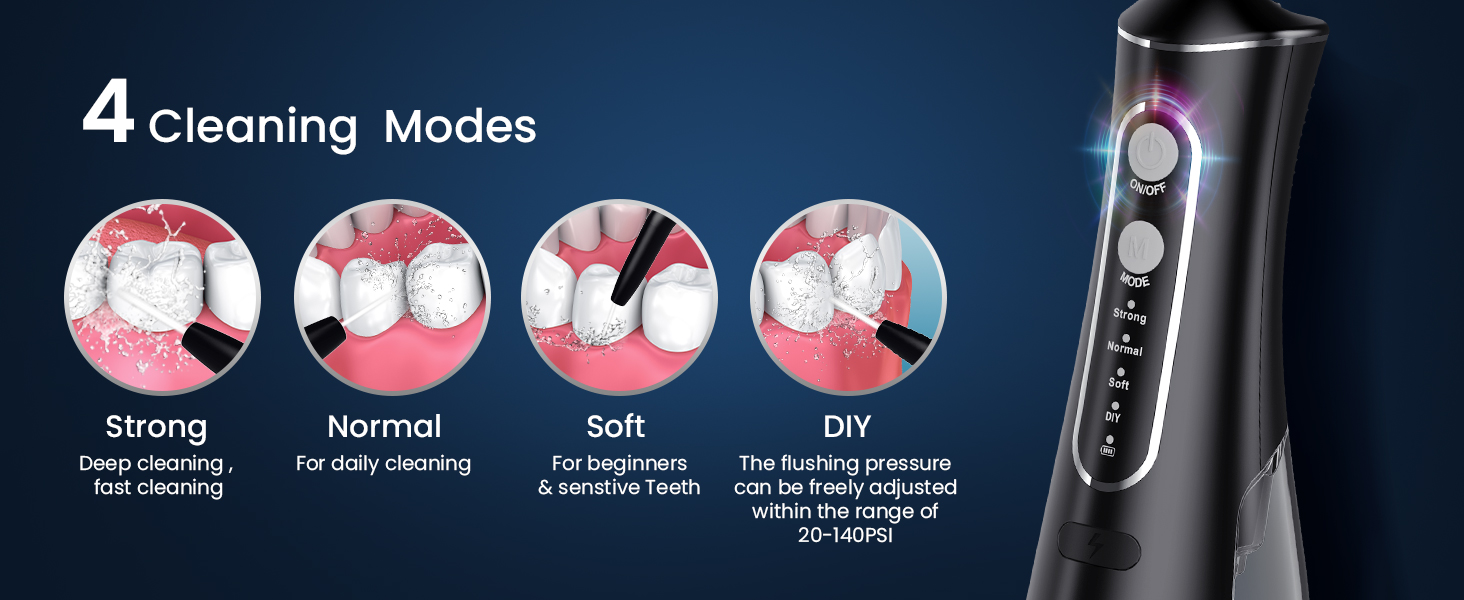 4 Cleaning Modes

Strong
Deep cleaning , fast cleaning

Normal
For daily cleaning

Soft
For beginners & senstive Teeth

DIY
The flushing pressure can be freely adjusted within the range of 20-140PSI

ON/OFF
M
MODE
Strong
Normal
Soft
DIY